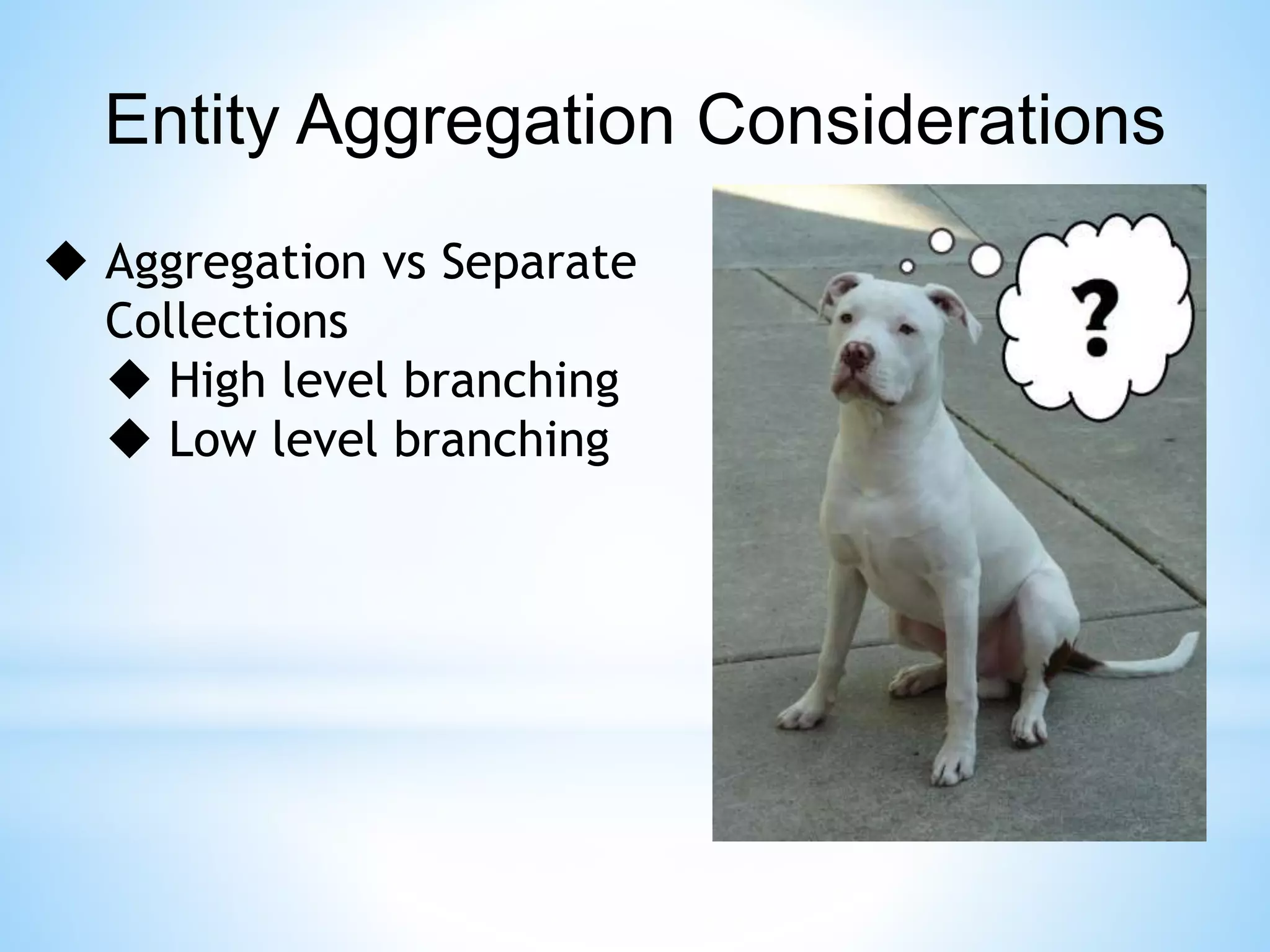 Entity Aggregation Considerations

◆ Aggregation vs Separate Collections
◆ High level branching
◆ Low level branching

?